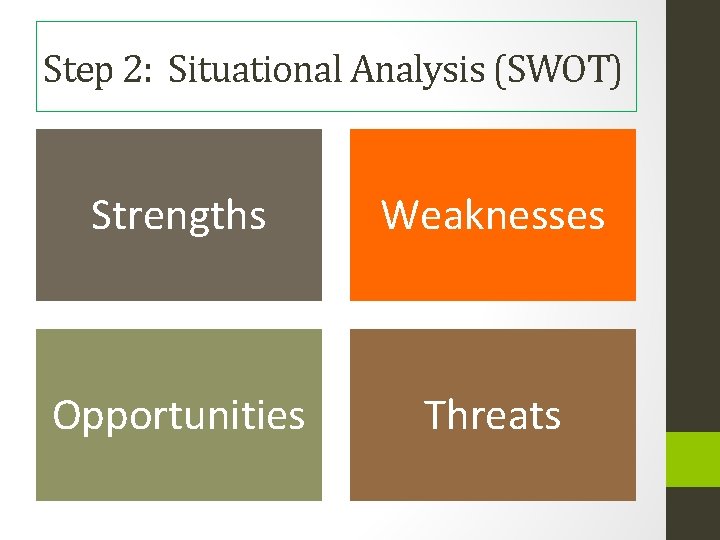 Step 2: Situational Analysis (SWOT)

Strengths

Weaknesses

Opportunities

Threats